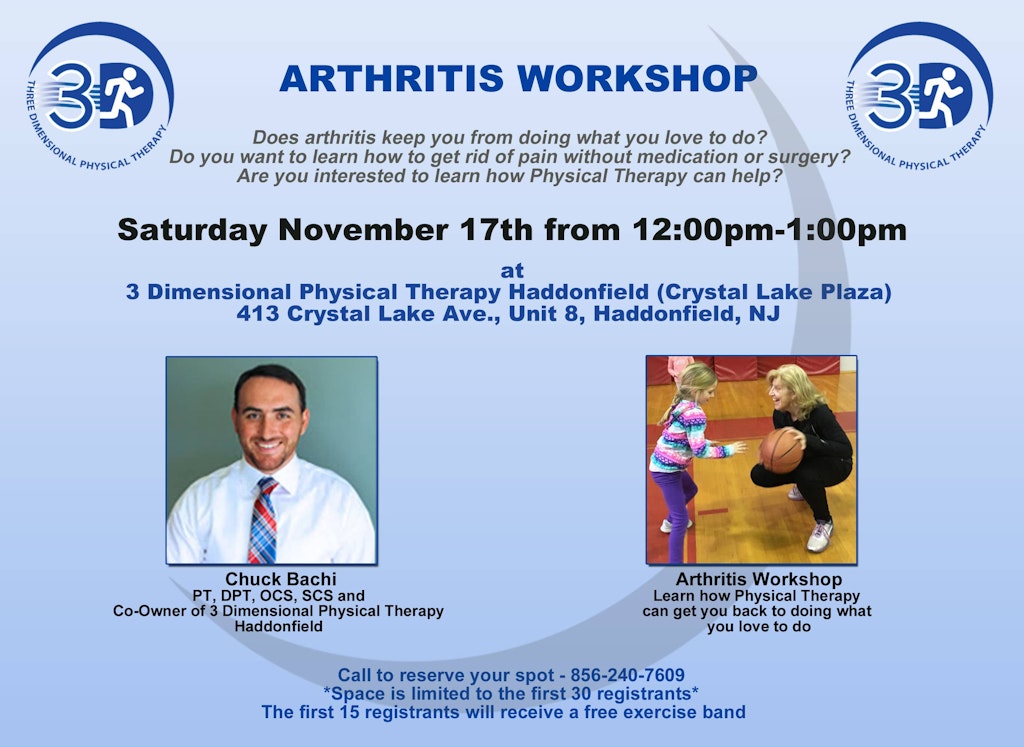 3D THREE DIMENSIONAL PHYSICAL THERAPY

ARTHRITIS WORKSHOP

3D THREE DIMENSIONAL PHYSICAL THERAPY

Does arthritis keep you from doing what you love to do?
Do you want to learn how to get rid of pain without medication or surgery?
Are you interested to learn how Physical Therapy can help?

Saturday November 17th from 12:00pm-1:00pm

at
3 Dimensional Physical Therapy Haddonfield (Crystal Lake Plaza)
413 Crystal Lake Ave., Unit 8, Haddonfield, NJ

Chuck Bachi
PT, DPT, OCS, SCS and
Co-Owner of 3 Dimensional Physical Therapy Haddonfield

Arthritis Workshop
Learn how Physical Therapy can get you back to doing what you love to do

Call to reserve your spot - 856-240-7609
*Space is limited to the first 30 registrants*
The first 15 registrants will receive a free exercise band